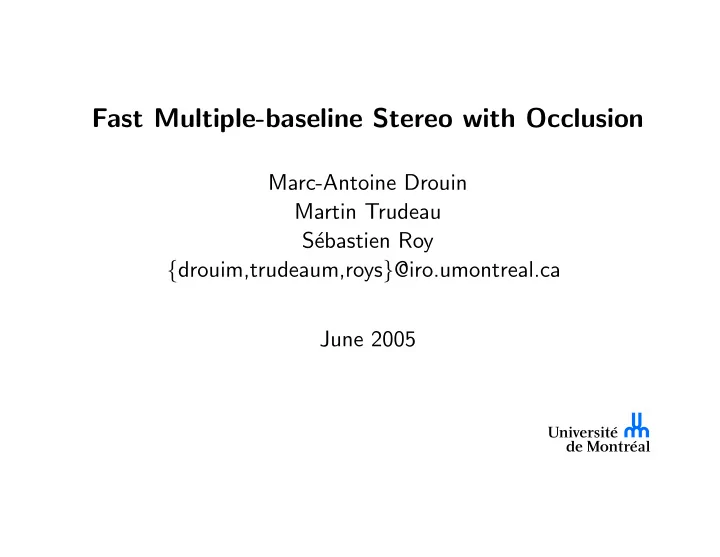 Fast Multiple-baseline Stereo with Occlusion

Marc-Antoine Drouin
Martin Trudeau
Sébastien Roy
{drouim,trudeaum,roys}@iro.umontreal.ca

June 2005

Université de Montréal